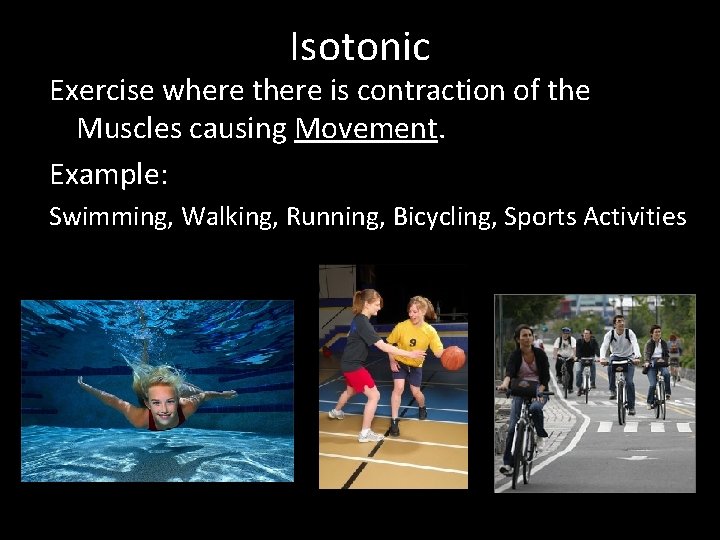 Isotonic

Exercise where there is contraction of the Muscles causing Movement.

Example:

Swimming, Walking, Running, Bicycling, Sports Activities

9